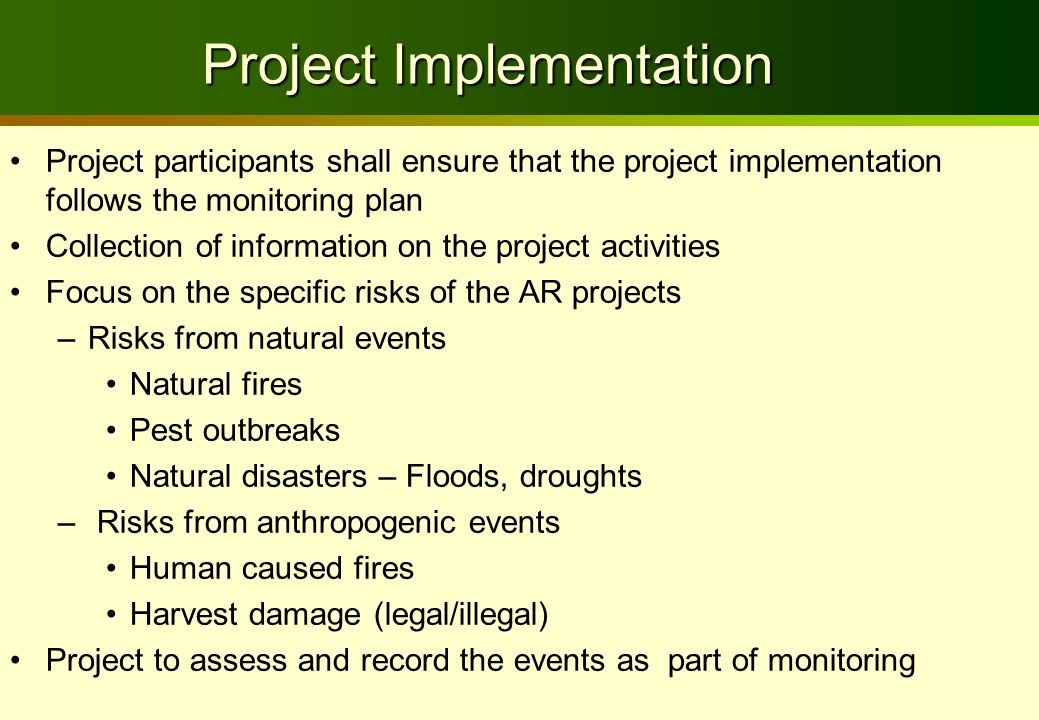 Project Implementation

• Project participants shall ensure that the project implementation follows the monitoring plan
• Collection of information on the project activities
• Focus on the specific risks of the AR projects
– Risks from natural events
• Natural fires
• Pest outbreaks
• Natural disasters – Floods, droughts
– Risks from anthropogenic events
• Human caused fires
• Harvest damage (legal/illegal)
• Project to assess and record the events as part of monitoring